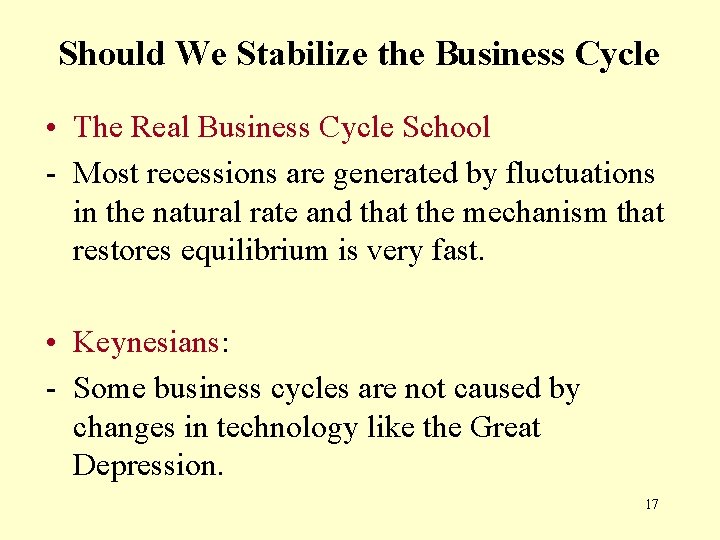 Should We Stabilize the Business Cycle

• The Real Business Cycle School

- Most recessions are generated by fluctuations in the natural rate and that the mechanism that restores equilibrium is very fast.

• Keynesians:

- Some business cycles are not caused by changes in technology like the Great Depression.

17